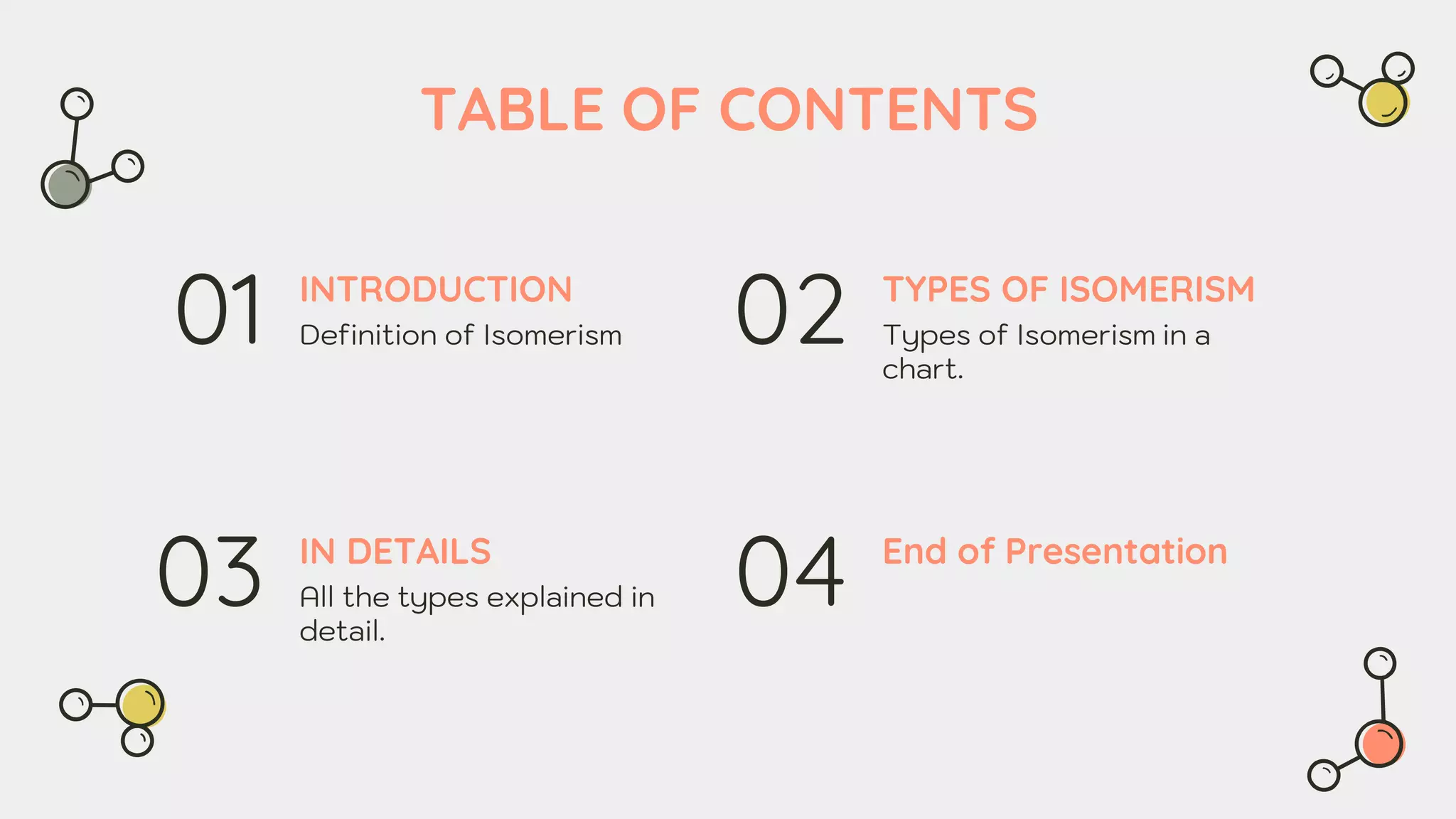 TABLE OF CONTENTS

01
INTRODUCTION
Definition of Isomerism

02
TYPES OF ISOMERISM
Types of Isomerism in a chart.

03
IN DETAILS
All the types explained in detail.

04
End of Presentation